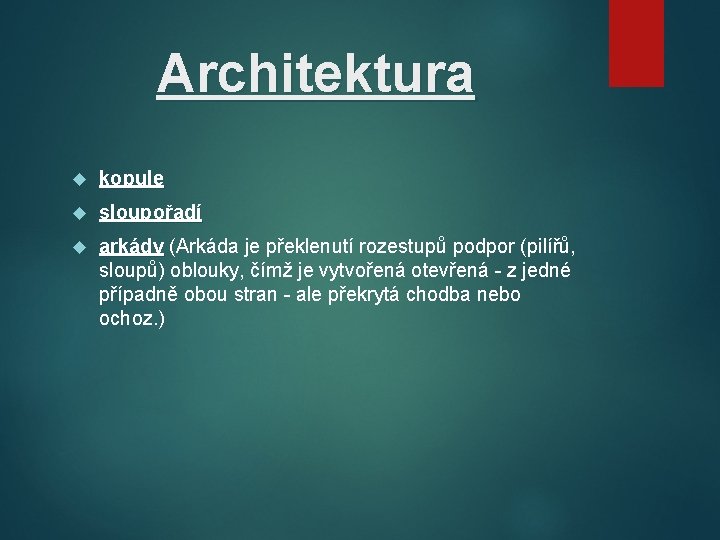 Architektura

kopule

sloupořadí

arkády (Arkáda je překlenutí rozestupů podpor (pilířů, sloupů) oblouky, čímž je vytvořená otevřená - z jedné případně obou stran - ale překrytá chodba nebo ochoz.)